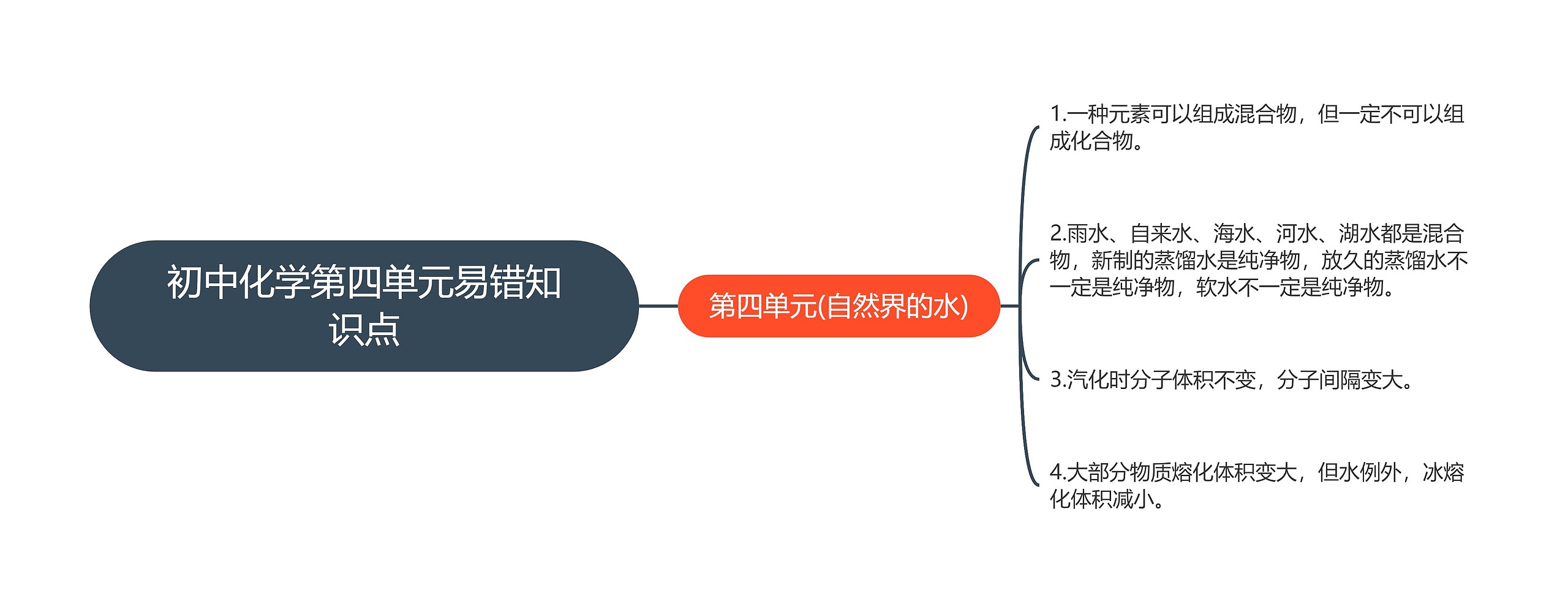 初中化学第四单元易错知识点

第四单元(自然界的水)

1.一种元素可以组成混合物，但一定不可以组成化合物。

2.雨水、自来水、海水、河水、湖水都是混合物，新制的蒸馏水是纯净物，放久的蒸馏水不一定是纯净物，软水不一定是纯净物。

3.汽化时分子体积不变，分子间隔变大。

4.大部分物质熔化体积变大，但水例外，冰熔化体积减小。